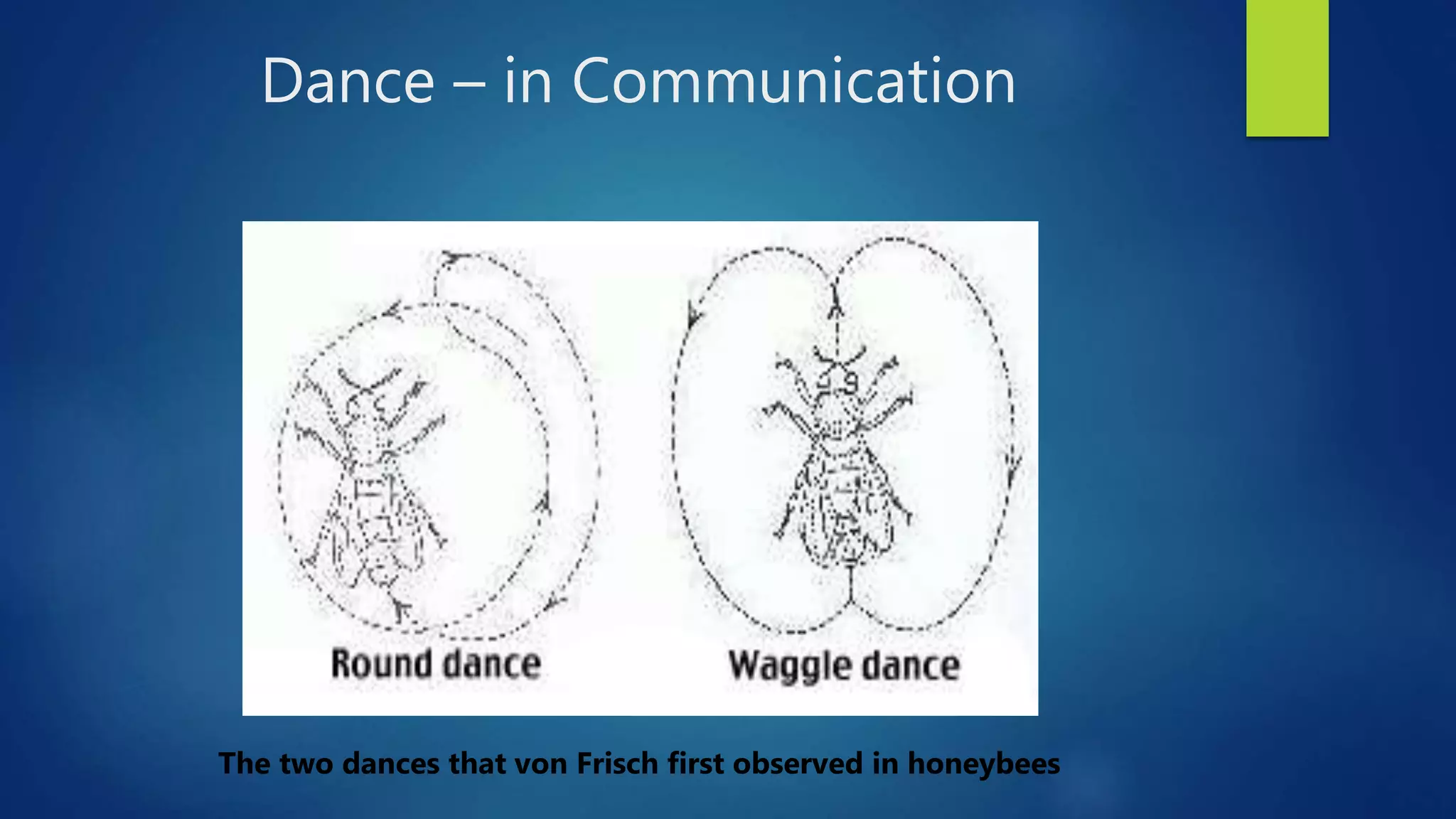 Dance – in Communication

Round dance

Waggle dance

The two dances that von Frisch first observed in honeybees